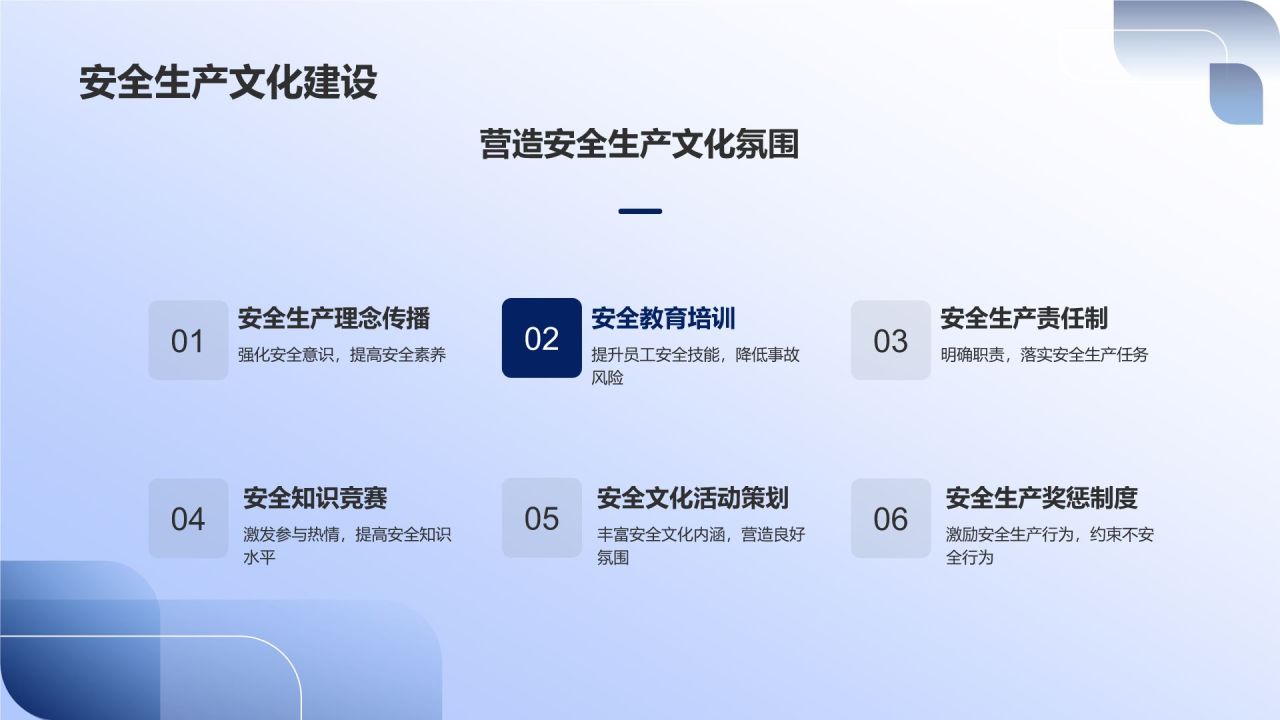 安全生产文化建设

营造安全生产文化氛围

01
安全生产理念传播
强化安全意识，提高安全素养

02
安全教育培训
提升员工安全技能，降低事故风险

03
安全生产责任制
明确职责，落实安全生产任务

04
安全知识竞赛
激发参与热情，提高安全知识水平

05
安全文化活动策划
丰富安全文化内涵，营造良好氛围

06
安全生产奖惩制度
激励安全生产行为，约束不安全行为